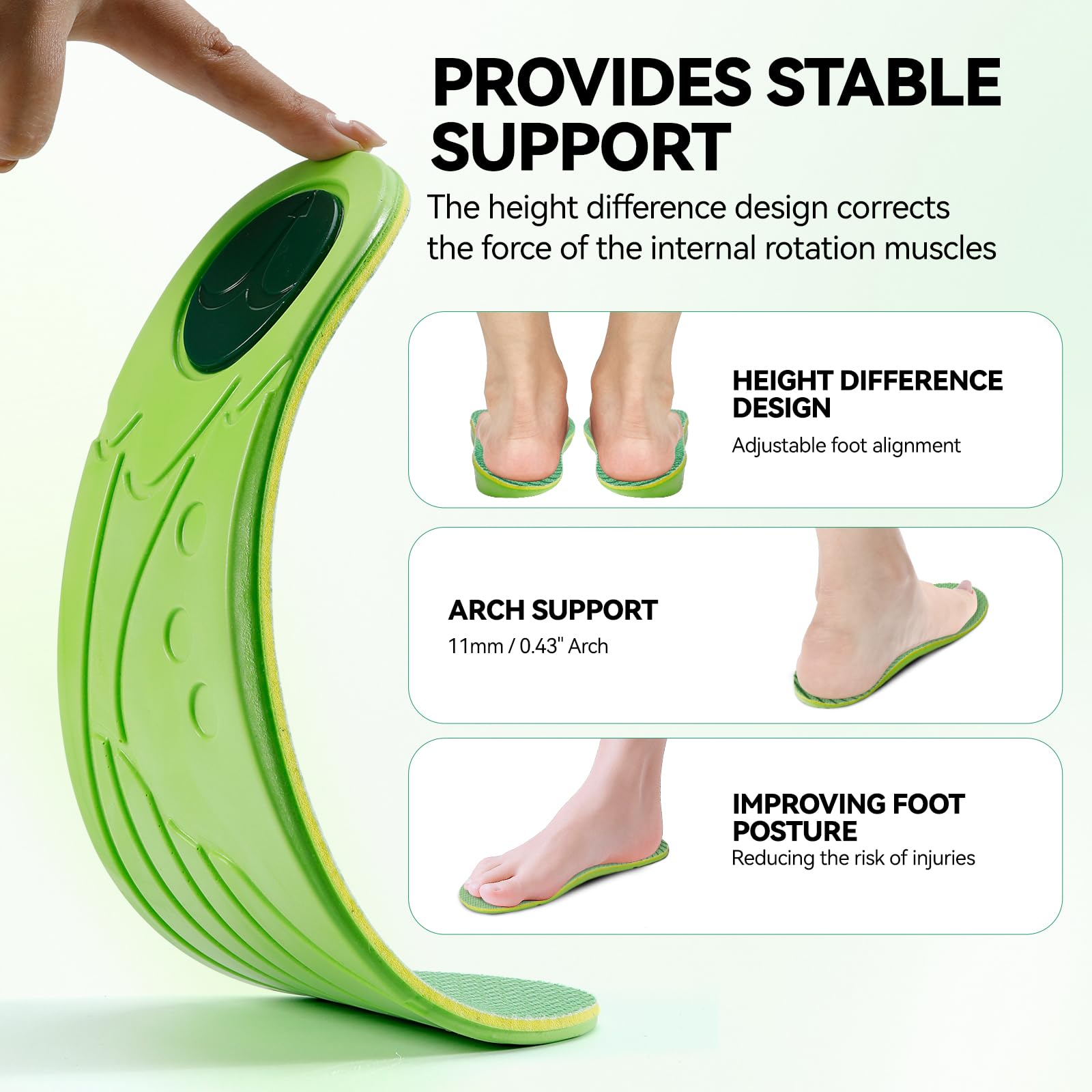 PROVIDES STABLE SUPPORT

The height difference design corrects the force of the internal rotation muscles

HEIGHT DIFFERENCE DESIGN
Adjustable foot alignment

ARCH SUPPORT
11mm / 0.43" Arch

IMPROVING FOOT POSTURE
Reducing the risk of injuries